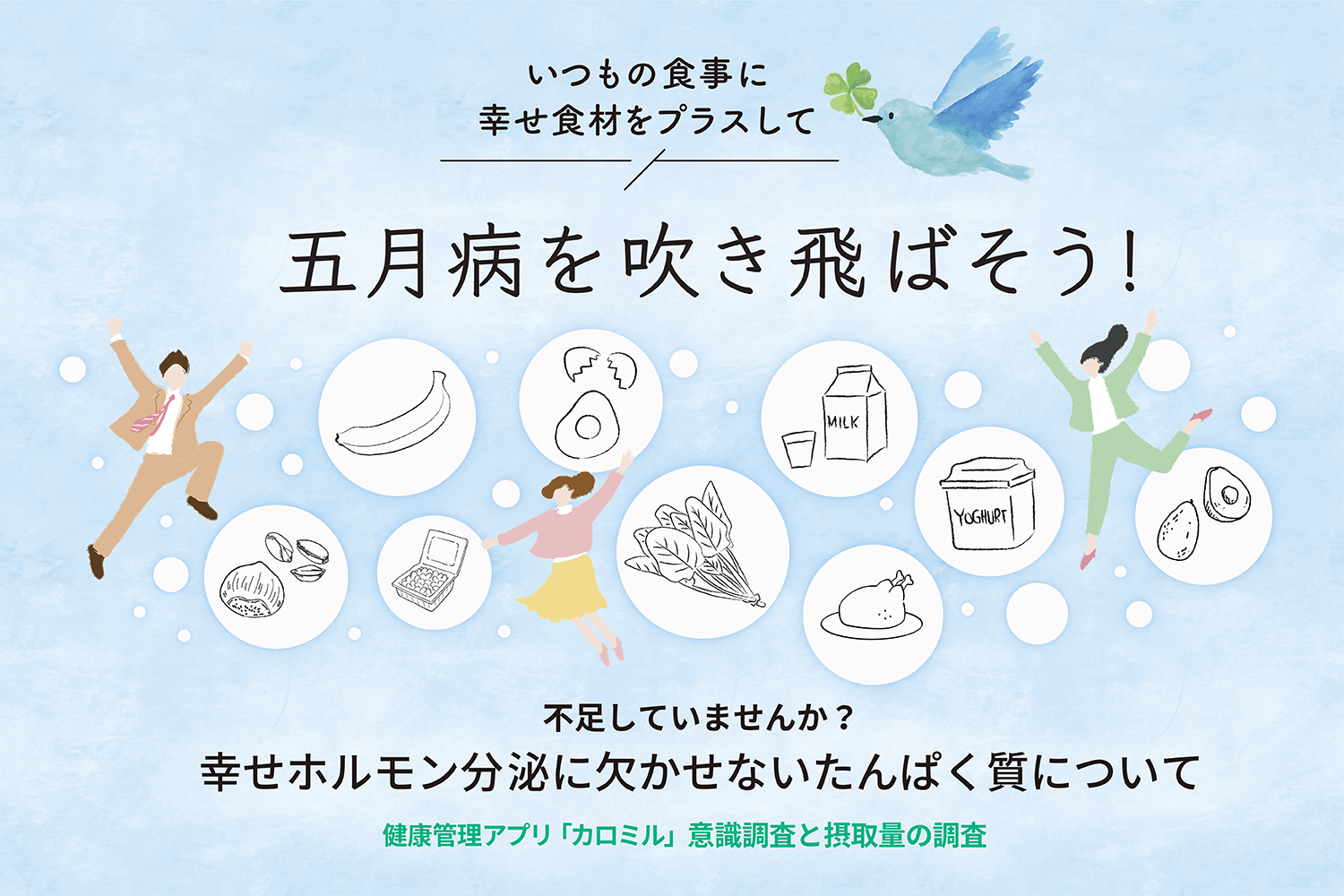 いつもの食事に
幸せ食材をプラスして

五月病を吹き飛ばそう!

MILK

YOGHURT

不足していませんか？
幸せホルモン分泌に欠かせないたんぱく質について

健康管理アプリ「カロミル」意識調査と摂取量の調査